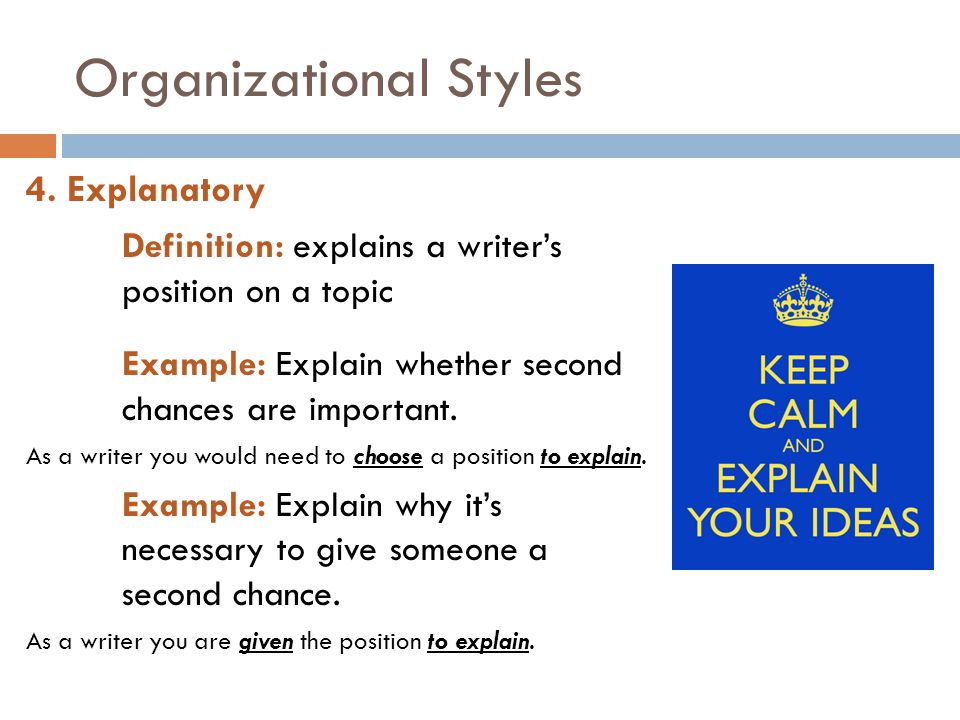 Organizational Styles

4. Explanatory

Definition: explains a writer's position on a topic

Example: Explain whether second chances are important.

As a writer you would need to choose a position to explain.

Example: Explain why it's necessary to give someone a second chance.

As a writer you are given the position to explain.

KEEP CALM AND EXPLAIN YOUR IDEAS